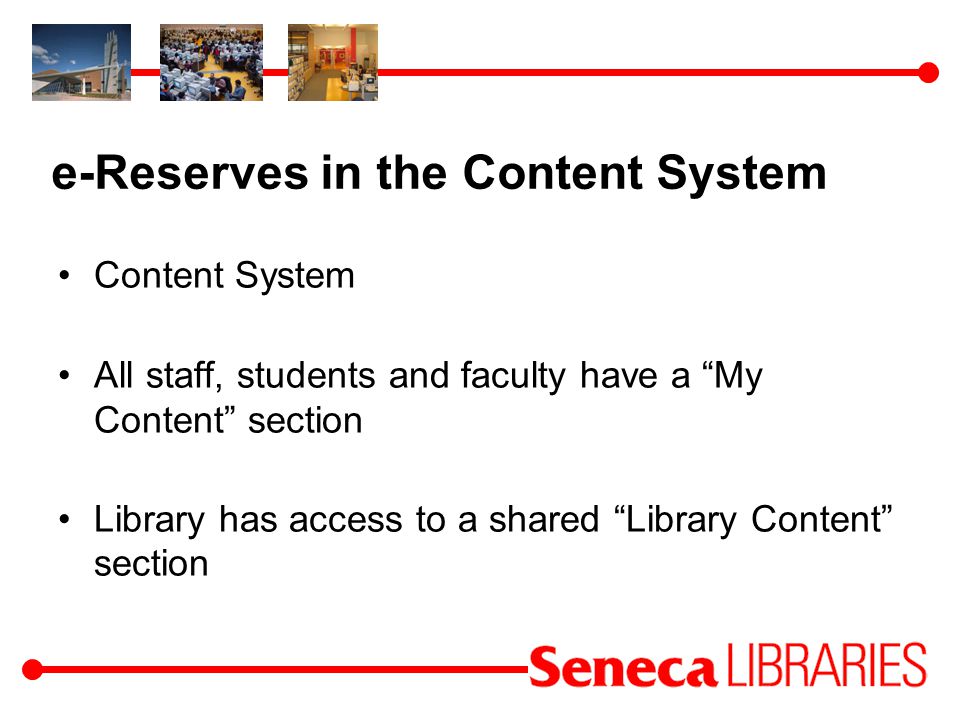 e-Reserves in the Content System

• Content System

• All staff, students and faculty have a “My Content” section

• Library has access to a shared “Library Content” section

Seneca LIBRARIES